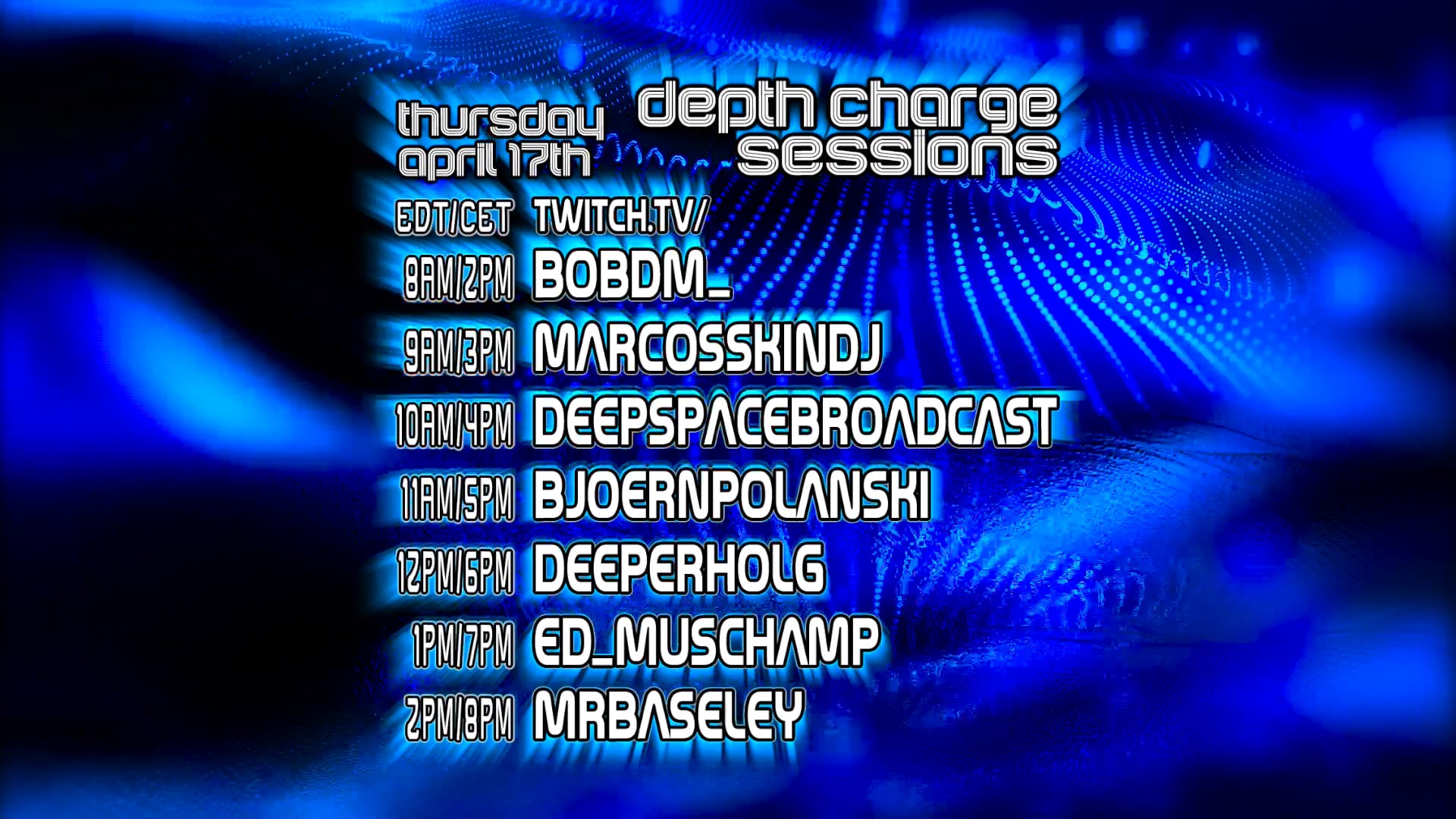 thursday april 17th

depth charge sessions

EDT/CET TWITCH.TV/
8AM/2PM BOBDM_
9AM/3PM MARCOSSKINDJ
10AM/4PM DEEPSPACEBROADCAST
11AM/5PM BJOERNPOLANSKI
12PM/6PM DEEPERHOLG
1PM/7PM ED_MUSCHAMP
2PM/8PM MRBASELEY